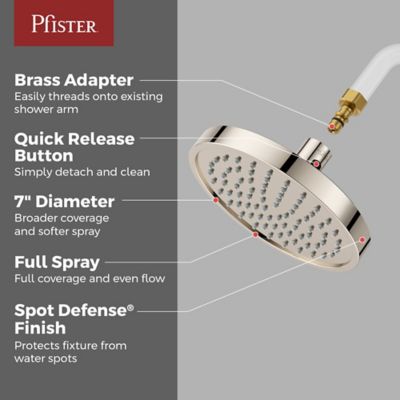 Pfister

Brass Adapter
Easily threads onto existing shower arm

Quick Release Button
Simply detach and clean

7" Diameter
Broader coverage and softer spray

Full Spray
Full coverage and even flow

Spot Defense® Finish
Protects fixture from water spots